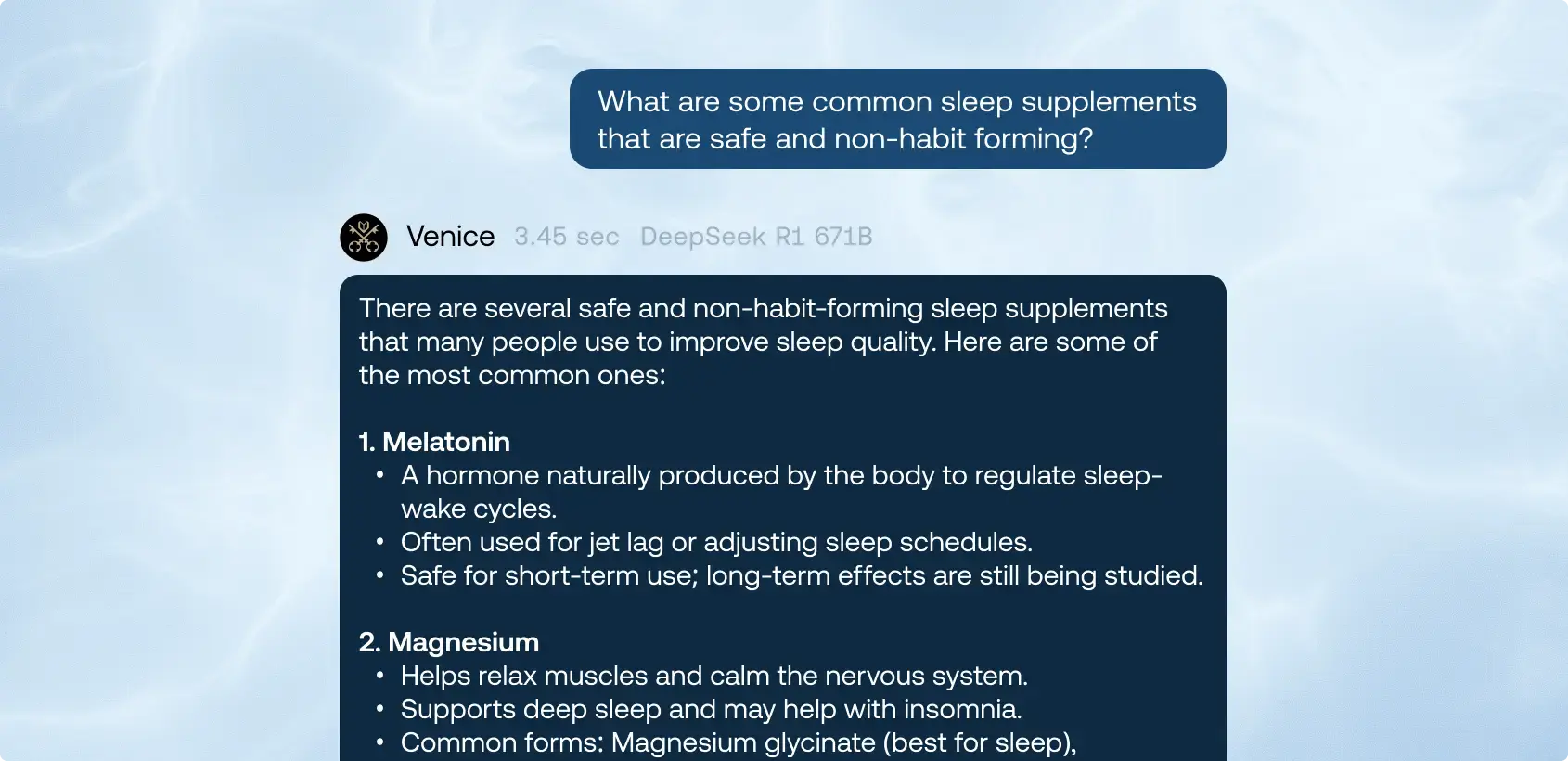 What are some common sleep supplements that are safe and non-habit forming?

Venice 3.45 sec DeepSeek R1 671B

There are several safe and non-habit-forming sleep supplements that many people use to improve sleep quality. Here are some of the most common ones:

1. Melatonin
• A hormone naturally produced by the body to regulate sleep-wake cycles.
• Often used for jet lag or adjusting sleep schedules.
• Safe for short-term use; long-term effects are still being studied.

2. Magnesium
• Helps relax muscles and calm the nervous system.
• Supports deep sleep and may help with insomnia.
• Common forms: Magnesium glycinate (best for sleep),